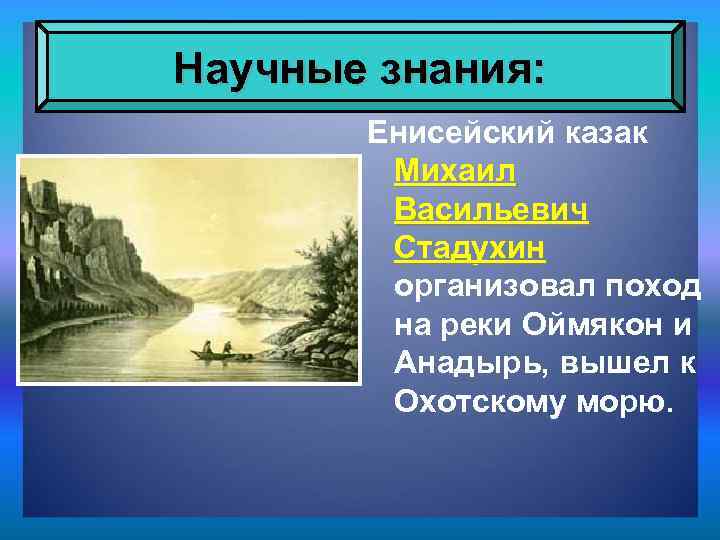 Научные знания:

Енисейский казак Михаил Васильевич Стадухин организовал поход на реки Оймякон и Анадырь, вышел к Охотскому морю.